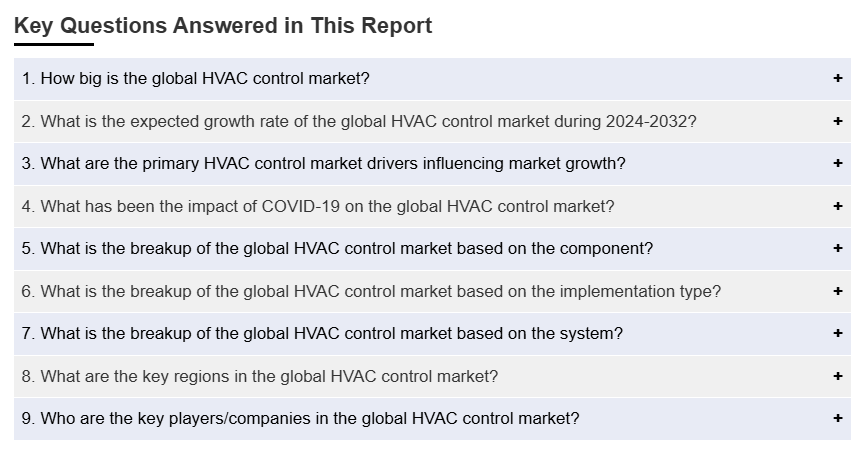 Key Questions Answered in This Report

1. How big is the global HVAC control market? +

2. What is the expected growth rate of the global HVAC control market during 2024-2032? +

3. What are the primary HVAC control market drivers influencing market growth? +

4. What has been the impact of COVID-19 on the global HVAC control market? +

5. What is the breakup of the global HVAC control market based on the component? +

6. What is the breakup of the global HVAC control market based on the implementation type? +

7. What is the breakup of the global HVAC control market based on the system? +

8. What are the key regions in the global HVAC control market? +

9. Who are the key players/companies in the global HVAC control market? +